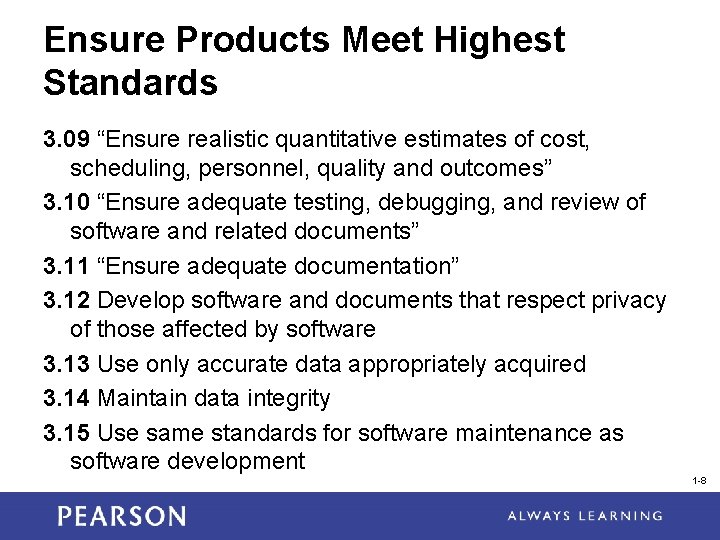 Ensure Products Meet Highest Standards

3.09 “Ensure realistic quantitative estimates of cost, scheduling, personnel, quality and outcomes”

3.10 “Ensure adequate testing, debugging, and review of software and related documents”

3.11 “Ensure adequate documentation”

3.12 Develop software and documents that respect privacy of those affected by software

3.13 Use only accurate data appropriately acquired

3.14 Maintain data integrity

3.15 Use same standards for software maintenance as software development

1-8

PEARSON

ALWAYS LEARNING